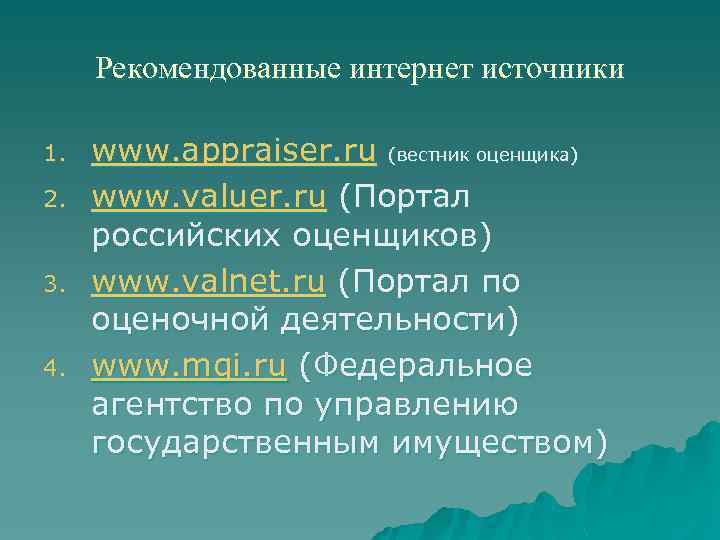 Рекомендованные интернет источники

1. www.appraiser.ru (вестник оценщика)
2. www.valuer.ru (Портал российских оценщиков)
3. www.valnet.ru (Портал по оценочной деятельности)
4. www.mgi.ru (Федеральное агентство по управлению государственным имуществом)